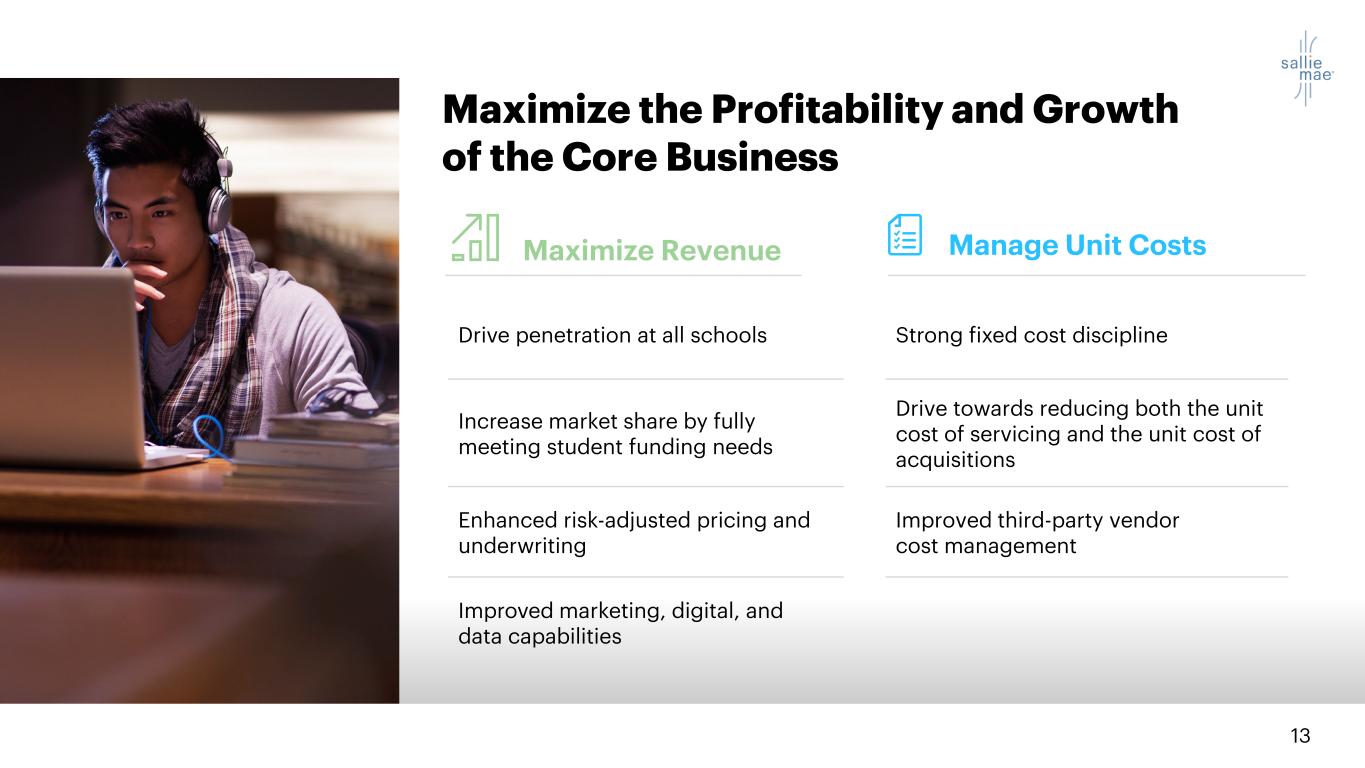 sallie mae

Maximize the Profitability and Growth of the Core Business

Maximize Revenue

Drive penetration at all schools

Increase market share by fully meeting student funding needs

Enhanced risk-adjusted pricing and underwriting

Improved marketing, digital, and data capabilities

Manage Unit Costs

Strong fixed cost discipline

Drive towards reducing both the unit cost of servicing and the unit cost of acquisitions

Improved third-party vendor cost management

13